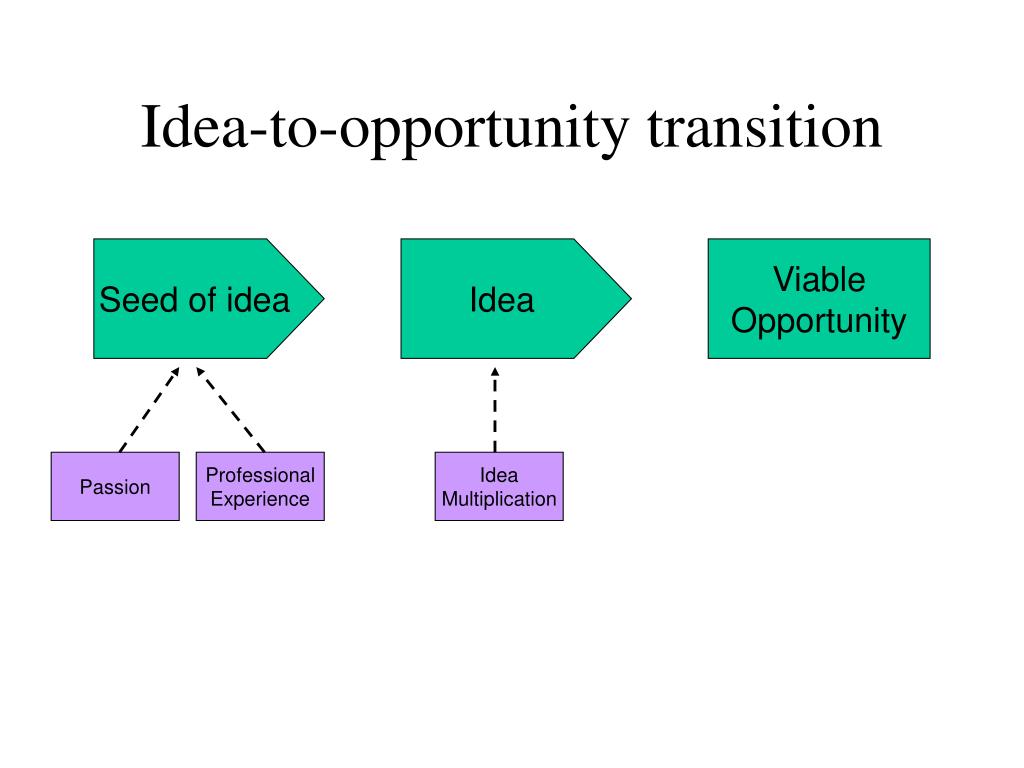 Idea-to-opportunity transition

Seed of idea

Idea

Viable Opportunity

Passion

Professional Experience

Idea Multiplication